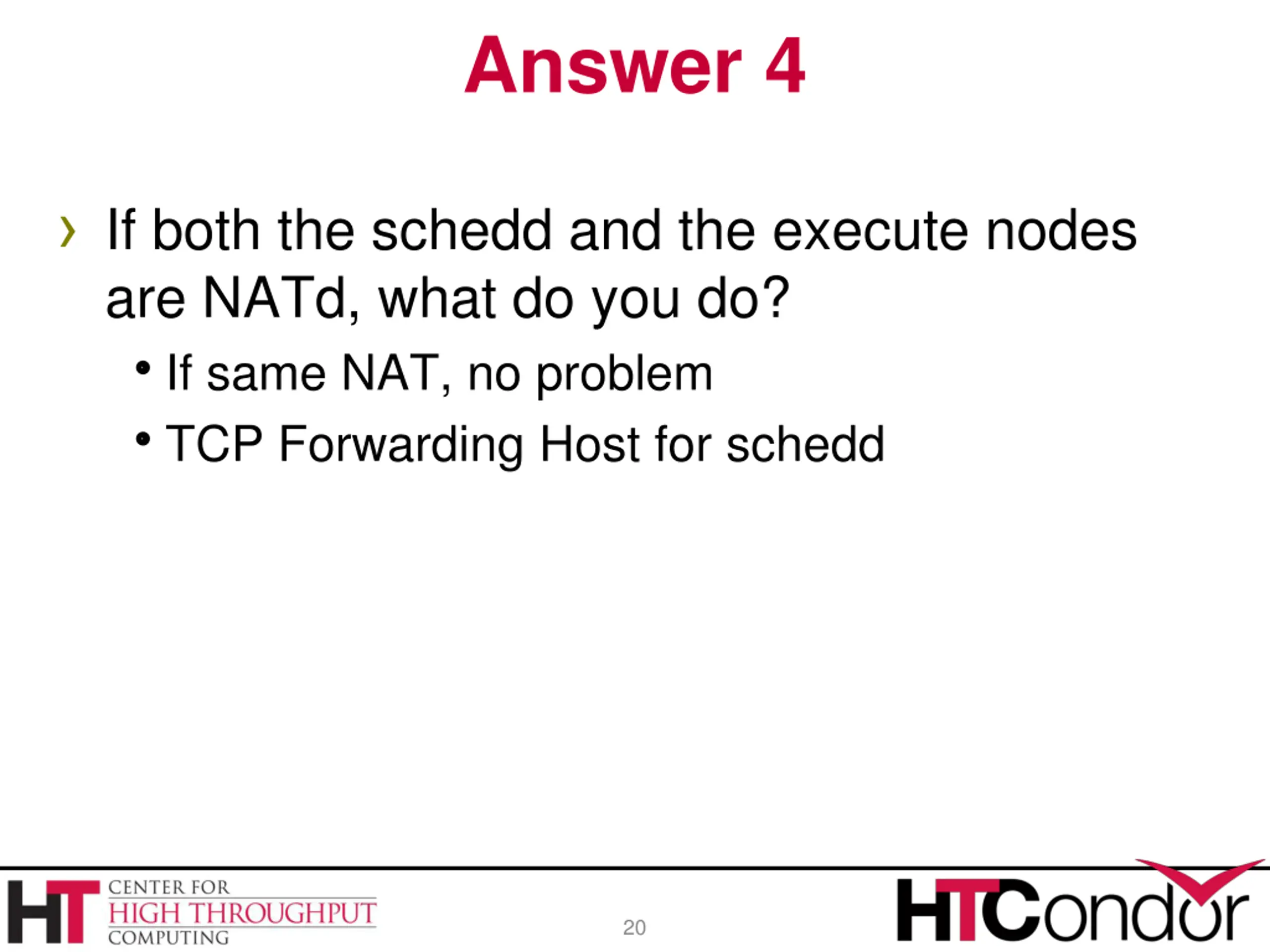 Answer 4

› If both the schedd and the execute nodes are NATd, what do you do?

• If same NAT, no problem

• TCP Forwarding Host for schedd

HT CENTER FOR HIGH THROUGHPUT COMPUTING

20

HTCondor